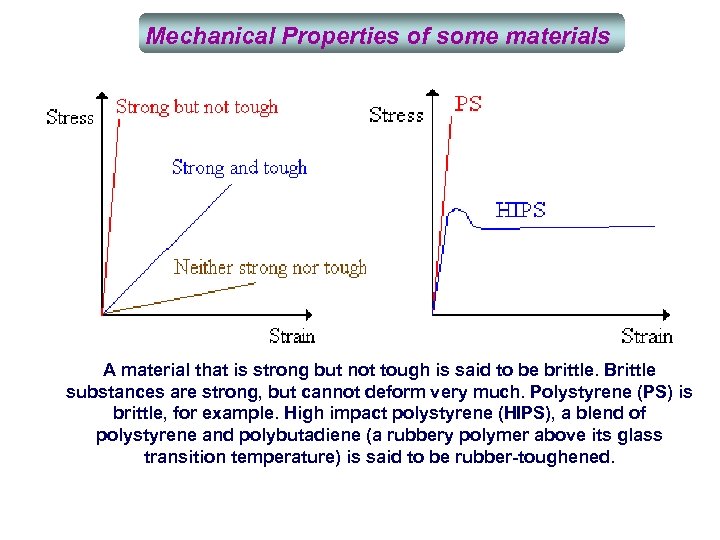 Mechanical Properties of some materials

Stress

Strong but not tough

Strong and tough

Neither strong nor tough

Strain

Stress

PS

HIPS

Strain

A material that is strong but not tough is said to be brittle. Brittle substances are strong, but cannot deform very much. Polystyrene (PS) is brittle, for example. High impact polystyrene (HIPS), a blend of polystyrene and polybutadiene (a rubbery polymer above its glass transition temperature) is said to be rubber-toughened.